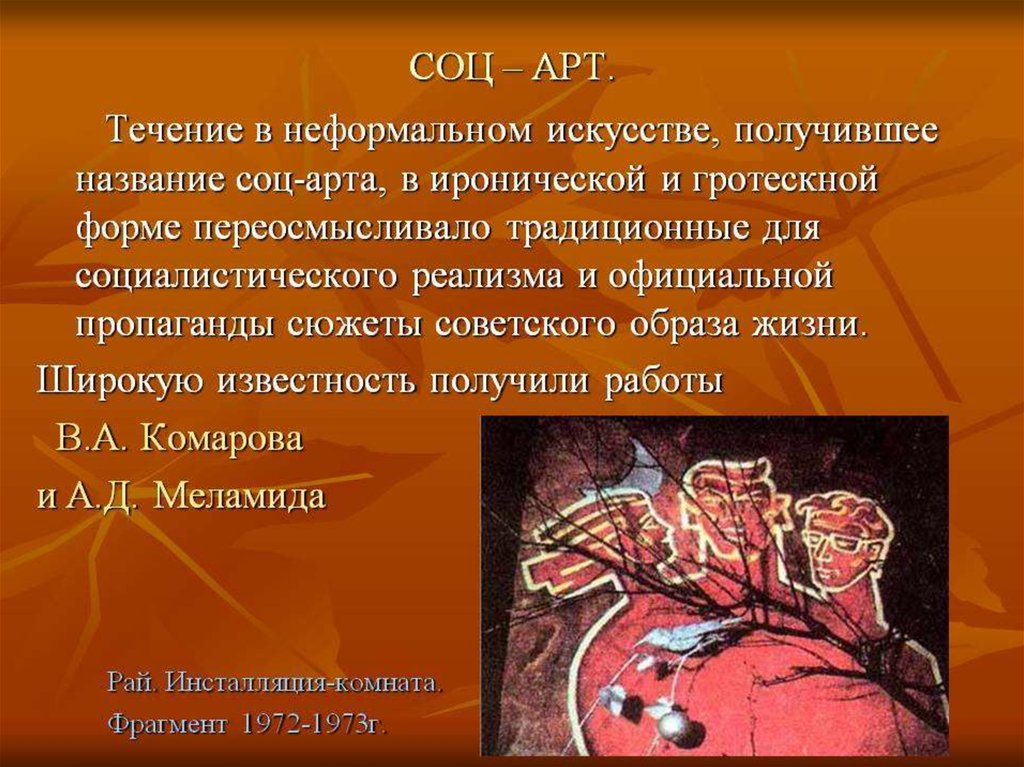 СОЦ – АРТ.

Течение в неформальном искусстве, получившее название соц-арта, в иронической и гротескной форме переосмысливало традиционные для социалистического реализма и официальной пропаганды сюжеты советского образа жизни.

Широкую известность получили работы

В.А. Комарова

и А.Д. Меламида

Рай. Инсталляция-комната.

Фрагмент 1972-1973г.